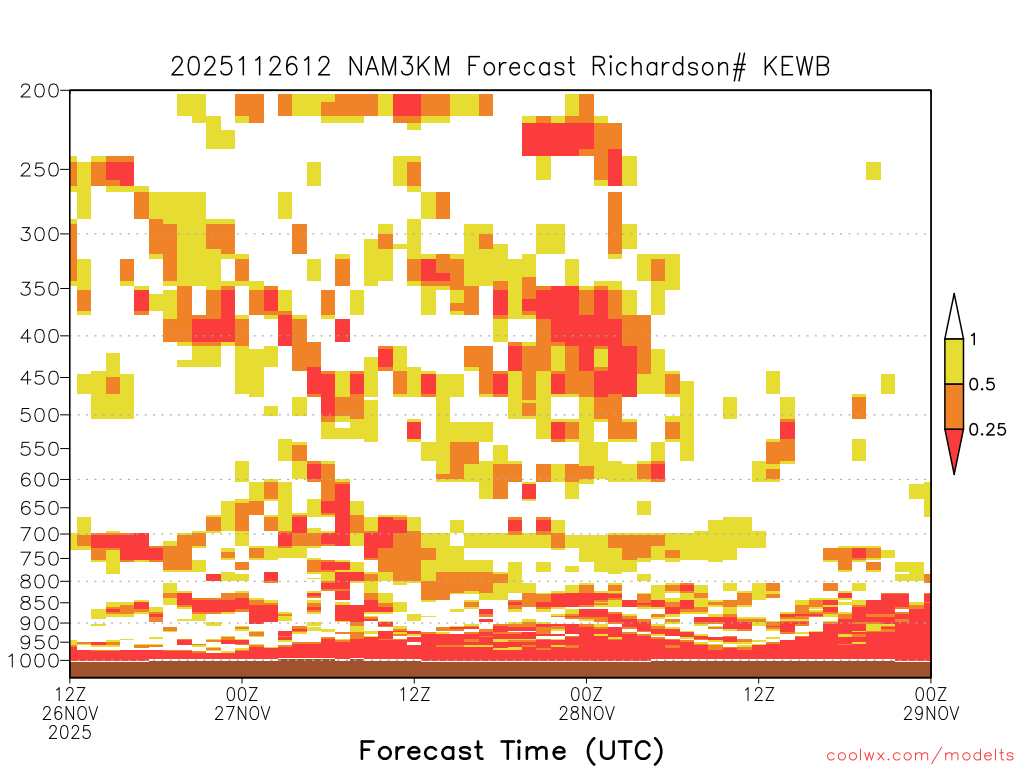 2025112612 NAM3KM Forecast Richardson# KEWB

200
250
300
350
400
450
500
550
600
650
700
750
800
850
900
950
1000

1
0.5
0.25

12Z
26NOV
2025

00Z
27NOV

12Z

00Z
28NOV

12Z

00Z
29NOV

Forecast Time (UTC)

coolwx.com/modelts